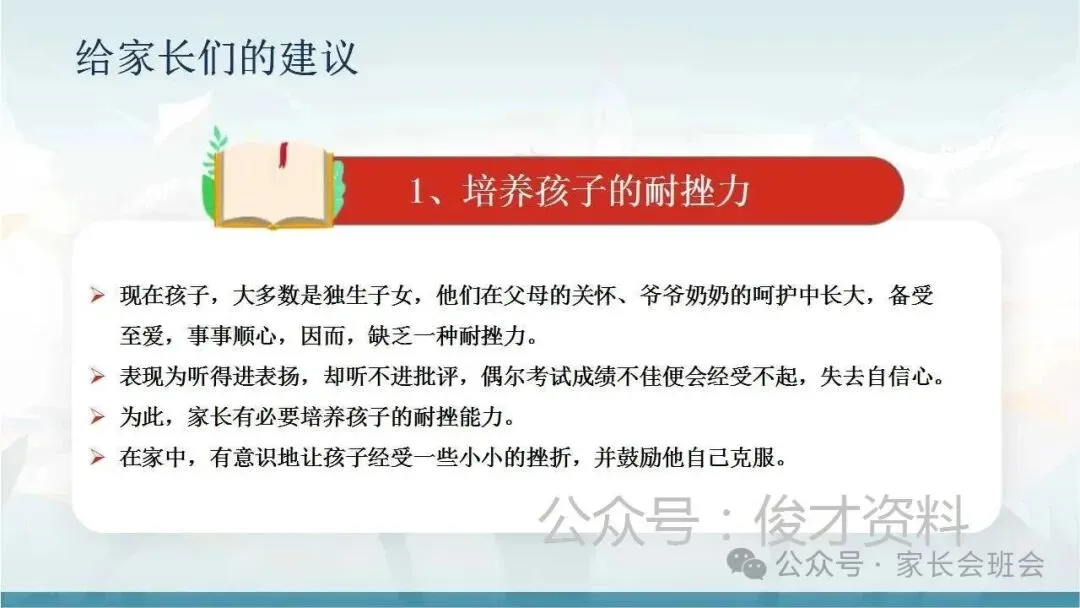 给家长们的建议

1、培养孩子的耐挫力

➢ 现在孩子，大多数是独生子女，他们在父母的关怀、爷爷奶奶的呵护中长大，备受至爱，事事顺心，因而，缺乏一种耐挫力。
➢ 表现为听得进表扬，却听不进批评，偶尔考试成绩不佳便会经受不起，失去自信心。
➢ 为此，家长有必要培养孩子的耐挫能力。
➢ 在家中，有意识地让孩子经受一些小小的挫折，并鼓励他自己克服。

公众号：俊才资料
公众号 · 家长会班会